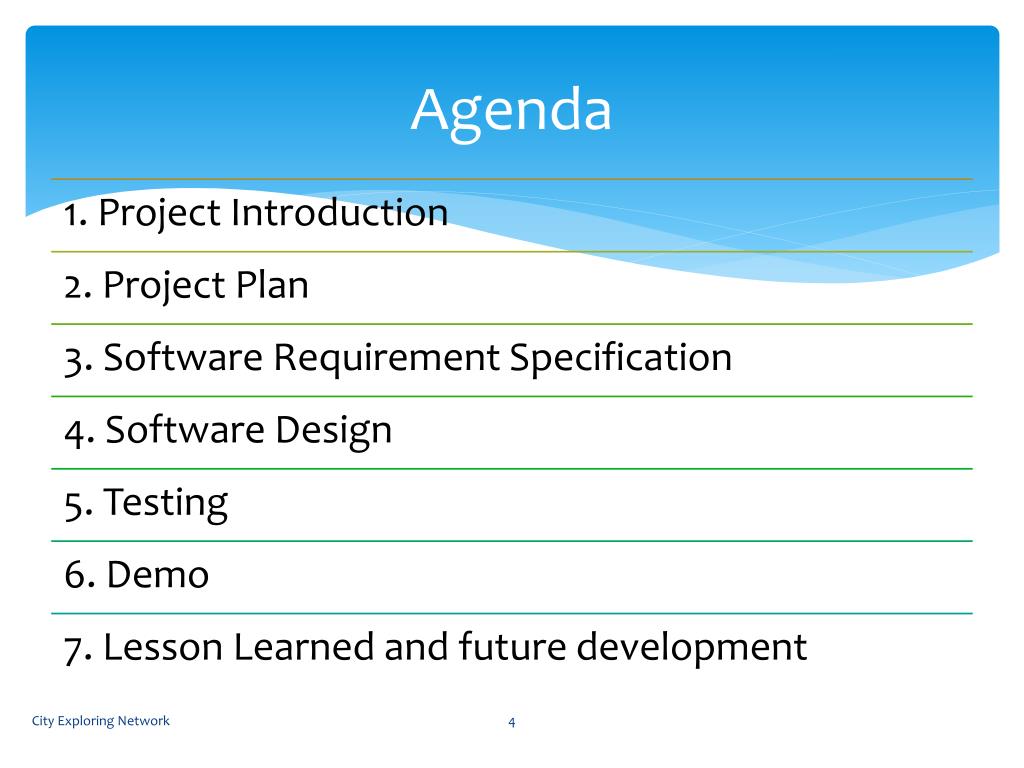 Agenda

1. Project Introduction

2. Project Plan

3. Software Requirement Specification

4. Software Design

5. Testing

6. Demo

7. Lesson Learned and future development

City Exploring Network

4